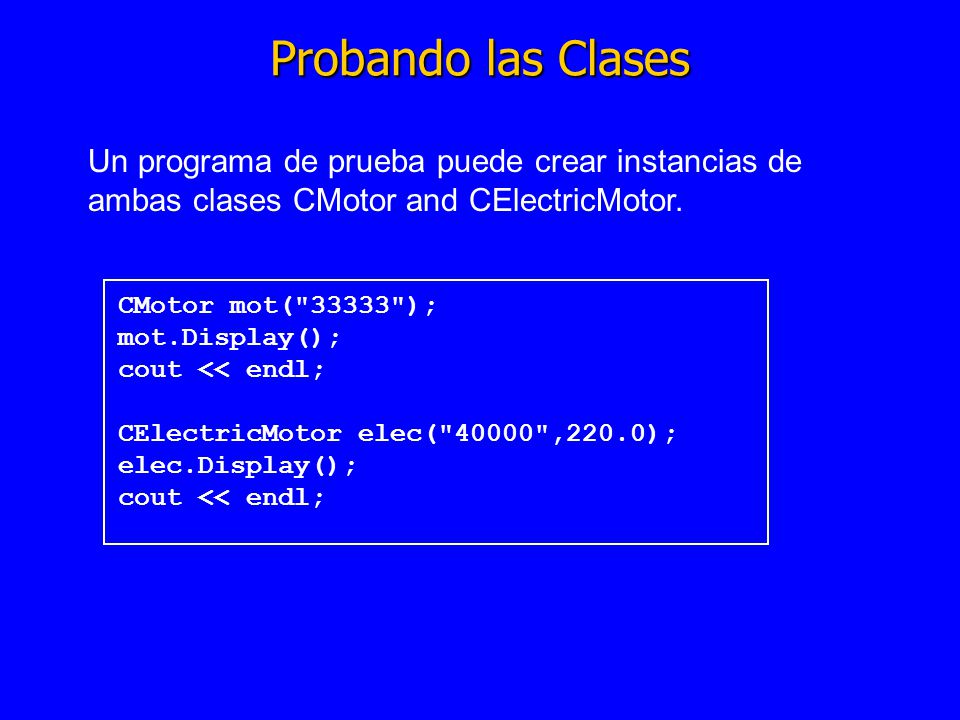 Probando las Clases

Un programa de prueba puede crear instancias de ambas clases CMotor and CElectricMotor.

CMotor mot("33333");
mot.Display();
cout << endl;

CElectricMotor elec("40000",220.0);
elec.Display();
cout << endl;